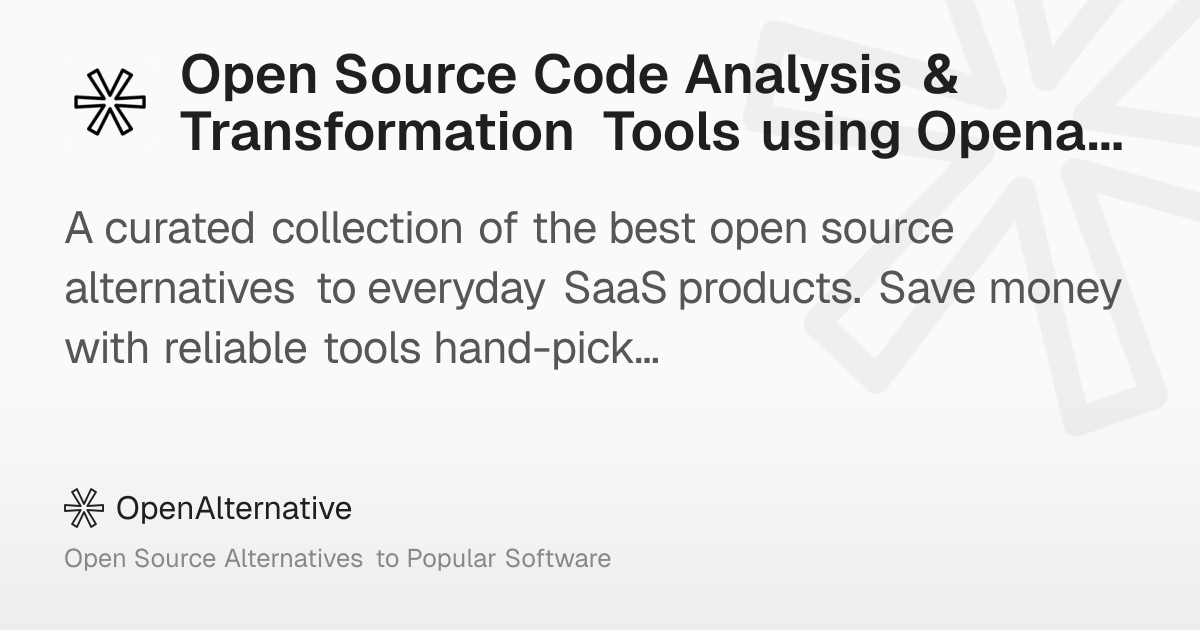 Open Source Code Analysis & Transformation Tools using Opena…

A curated collection of the best open source alternatives to everyday SaaS products. Save money with reliable tools hand-pick…

OpenAlternative

Open Source Alternatives to Popular Software